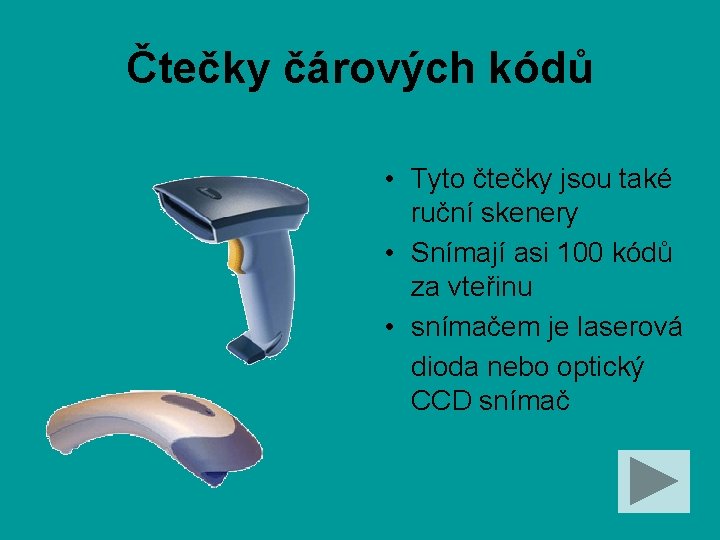 Čtečky čárových kódů

• Tyto čtečky jsou také ruční skenery
• Snímají asi 100 kódů za vteřinu
• snímačem je laserová dioda nebo optický CCD snímač